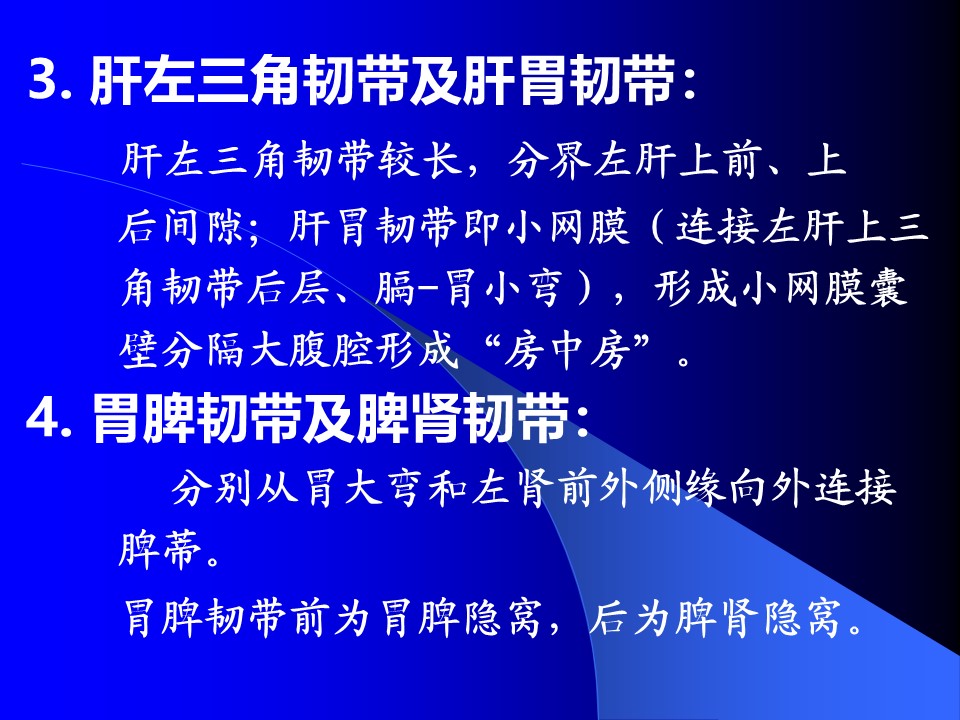 3. 肝左三角韧带及肝胃韧带：

肝左三角韧带较长，分界左肝上前、上后间隙；肝胃韧带即小网膜（连接左肝上三角韧带后层、膈-胃小弯），形成小网膜囊壁分隔大腹腔形成“房中房”。

4. 胃脾韧带及脾肾韧带：

分别从胃大弯和左肾前外侧缘向外连接脾蒂。

胃脾韧带前为胃脾隐窝，后为脾肾隐窝。